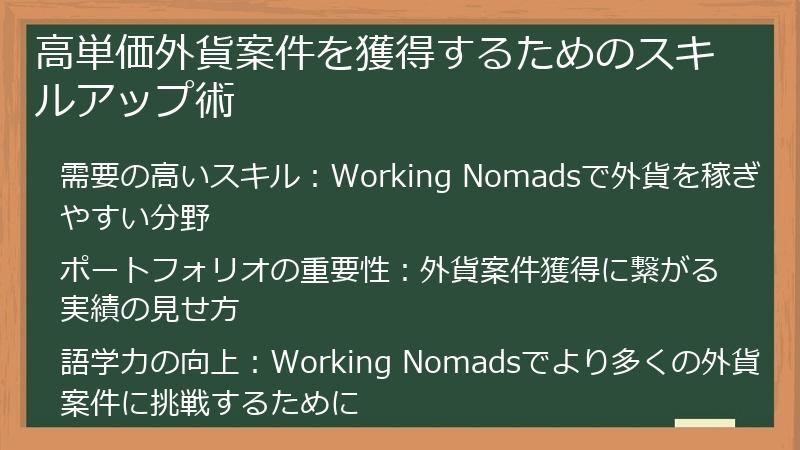 高単価外貨案件を獲得するためのスキルアップ術

需要の高いスキル：Working Nomadsで外貨を稼ぎやすい分野

ポートフォリオの重要性：外貨案件獲得に繋がる実績の見せ方

語学力の向上：Working Nomadsでより多くの外貨案件に挑戦するために